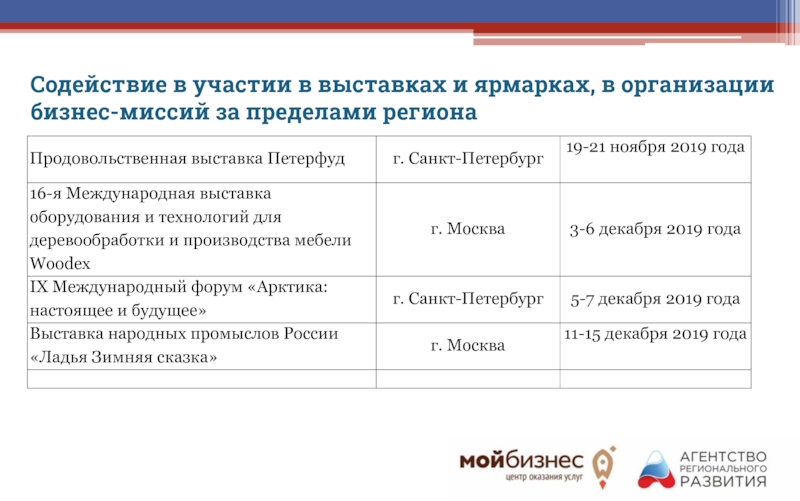 Содействие в участии в выставках и ярмарках, в организации бизнес-миссий за пределами региона

| | | |
|---|---|---|
| Продовольственная выставка Петерфуд | г. Санкт-Петербург | 19-21 ноября 2019 года |
| 16-я Международная выставка оборудования и технологий для деревообработки и производства мебели Woodex | г. Москва | 3-6 декабря 2019 года |
| IX Международный форум «Арктика: настоящее и будущее» | г. Санкт-Петербург | 5-7 декабря 2019 года |
| Выставка народных промыслов России «Ладья Зимняя сказка» | г. Москва | 11-15 декабря 2019 года |
| | | |

мойбизнес
центр оказания услуг

АГЕНТСТВО РЕГИОНАЛЬНОГО РАЗВИТИЯ